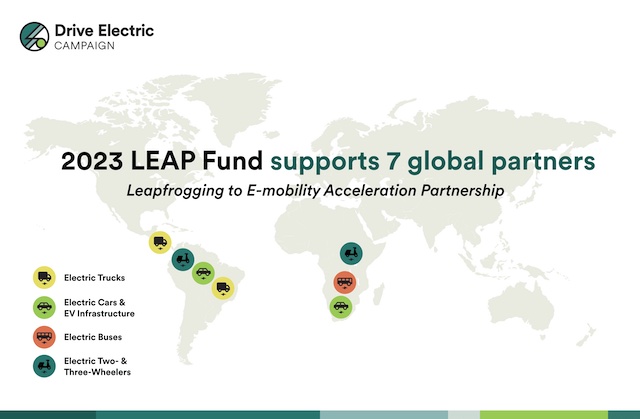 Drive Electric
CAMPAIGN

2023 LEAP Fund supports 7 global partners

Leapfrogging to E-mobility Acceleration Partnership

Electric Trucks

Electric Cars & EV Infrastructure

Electric Buses

Electric Two- & Three-Wheelers